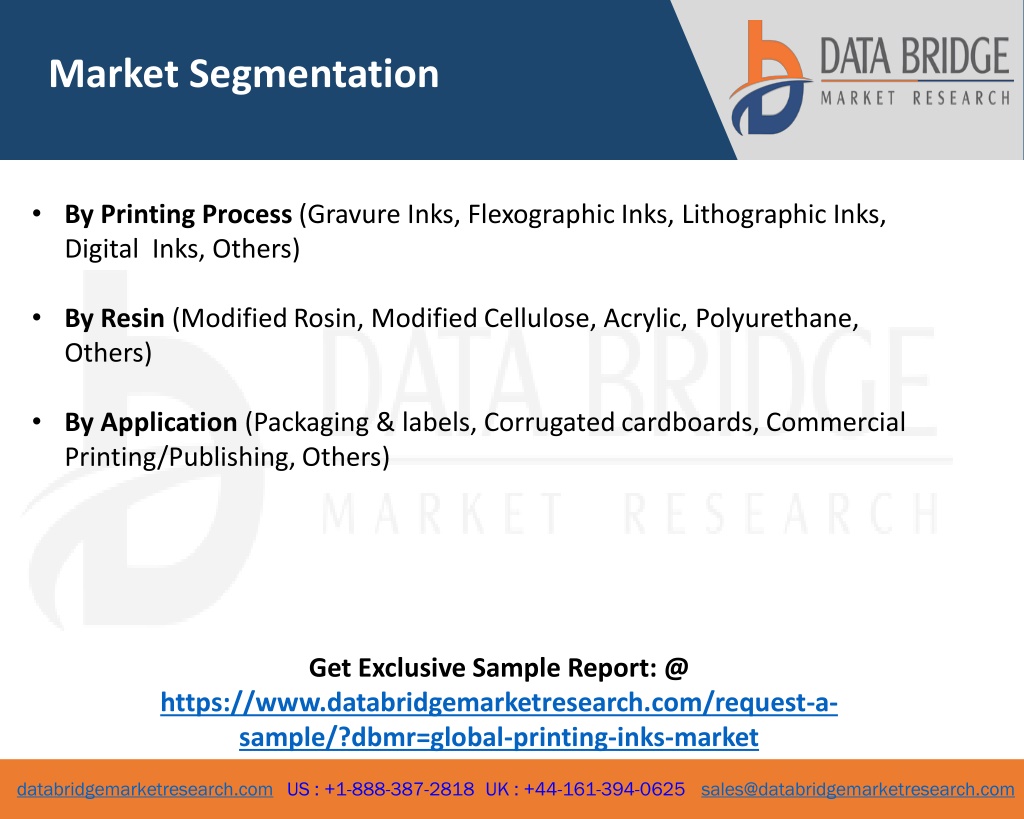 Market Segmentation

DATA BRIDGE
MARKET RESEARCH

• **By Printing Process** (Gravure Inks, Flexographic Inks, Lithographic Inks, Digital Inks, Others)

• **By Resin** (Modified Rosin, Modified Cellulose, Acrylic, Polyurethane, Others)

• **By Application** (Packaging & labels, Corrugated cardboards, Commercial Printing/Publishing, Others)

DATA BRIDGE
MARKET RESEARCH

Get Exclusive Sample Report: @
https://www.databridgemarketresearch.com/request-a-sample/?dbmr=global-printing-inks-market

databridgemarketresearch.com US : +1-888-387-2818 UK : +44-161-394-0625 sales@databridgemarketresearch.com